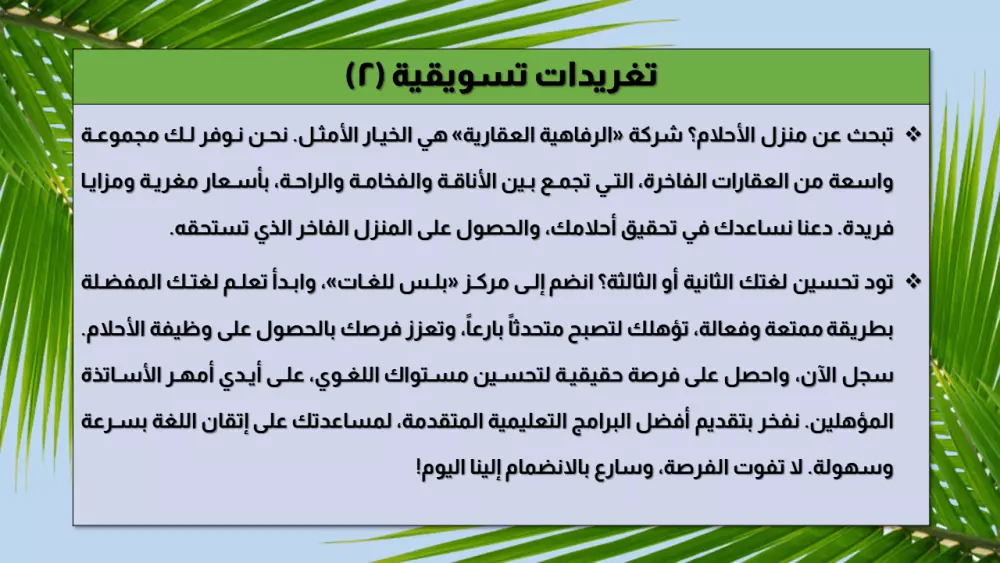 تغريدات تسويقية (٢)

❖ تبحث عن منزل الأحلام؟ شركة «الرفاهية العقارية» هي الخيار الأمثل. نحن نوفر لك مجموعة واسعة من العقارات الفاخرة، التي تجمع بين الأناقة والفخامة والراحة، بأسعار مغرية ومزايا فريدة. دعنا نساعدك في تحقيق أحلامك، والحصول على المنزل الفاخر الذي تستحقه.

❖ تود تحسين لغتك الثانية أو الثالثة؟ انضم إلى مركز «بلس للغات»، وابدأ تعلم لغتك المفضلة بطريقة ممتعة وفعالة، تؤهلك لتصبح متحدثاً بارعاً، وتعزز فرصك بالحصول على وظيفة الأحلام. سجل الآن، واحصل على فرصة حقيقية لتحسين مستواك اللغوي، على أيدي أمهر الأساتذة المؤهلين. نفخر بتقديم أفضل البرامج التعليمية المتقدمة، لمساعدتك على إتقان اللغة بسرعة وسهولة. لا تفوت الفرصة، وسارع بالانضمام إلينا اليوم!